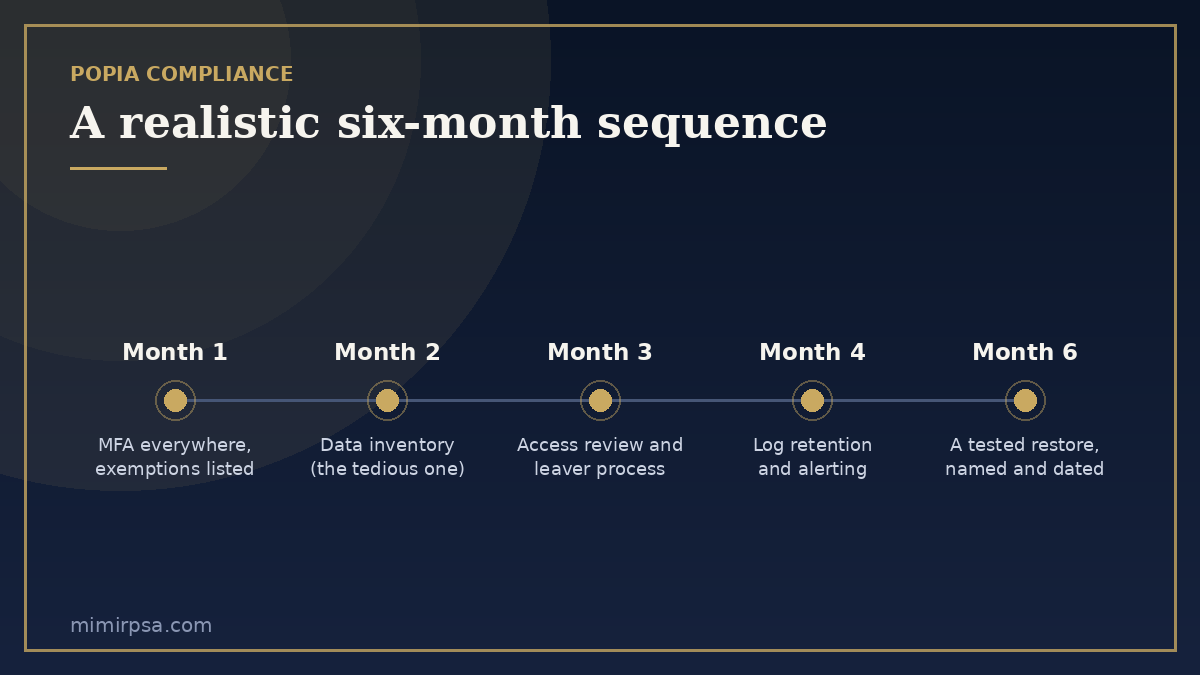 POPIA COMPLIANCE

A realistic six-month sequence

Month 1
MFA everywhere, exemptions listed

Month 2
Data inventory (the tedious one)

Month 3
Access review and leaver process

Month 4
Log retention and alerting

Month 6
A tested restore, named and dated

mimirpsa.com